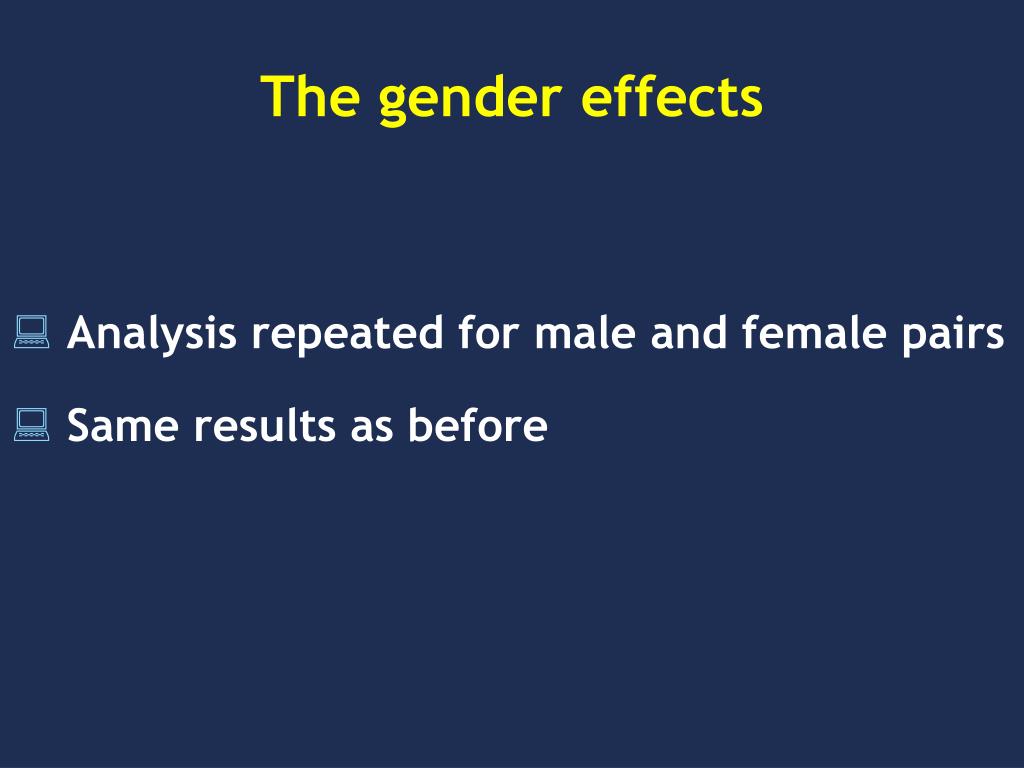 The gender effects

Analysis repeated for male and female pairs

Same results as before